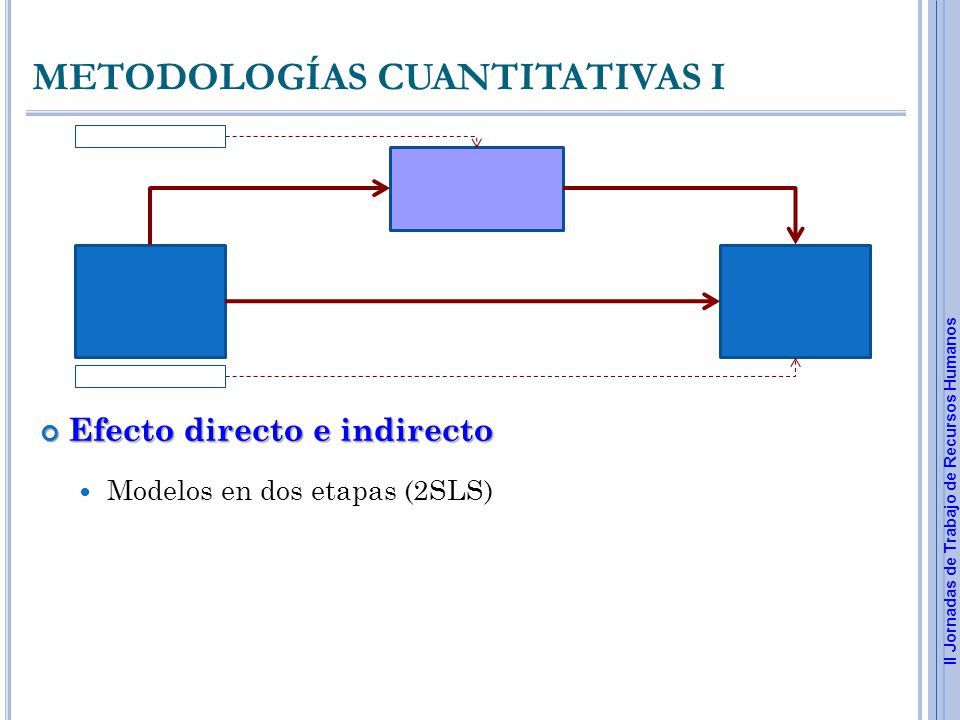 METODOLOGÍAS CUANTITATIVAS I

Efecto directo e indirecto

Modelos en dos etapas (2SLS)

II Jornadas de Trabajo de Recursos Humanos